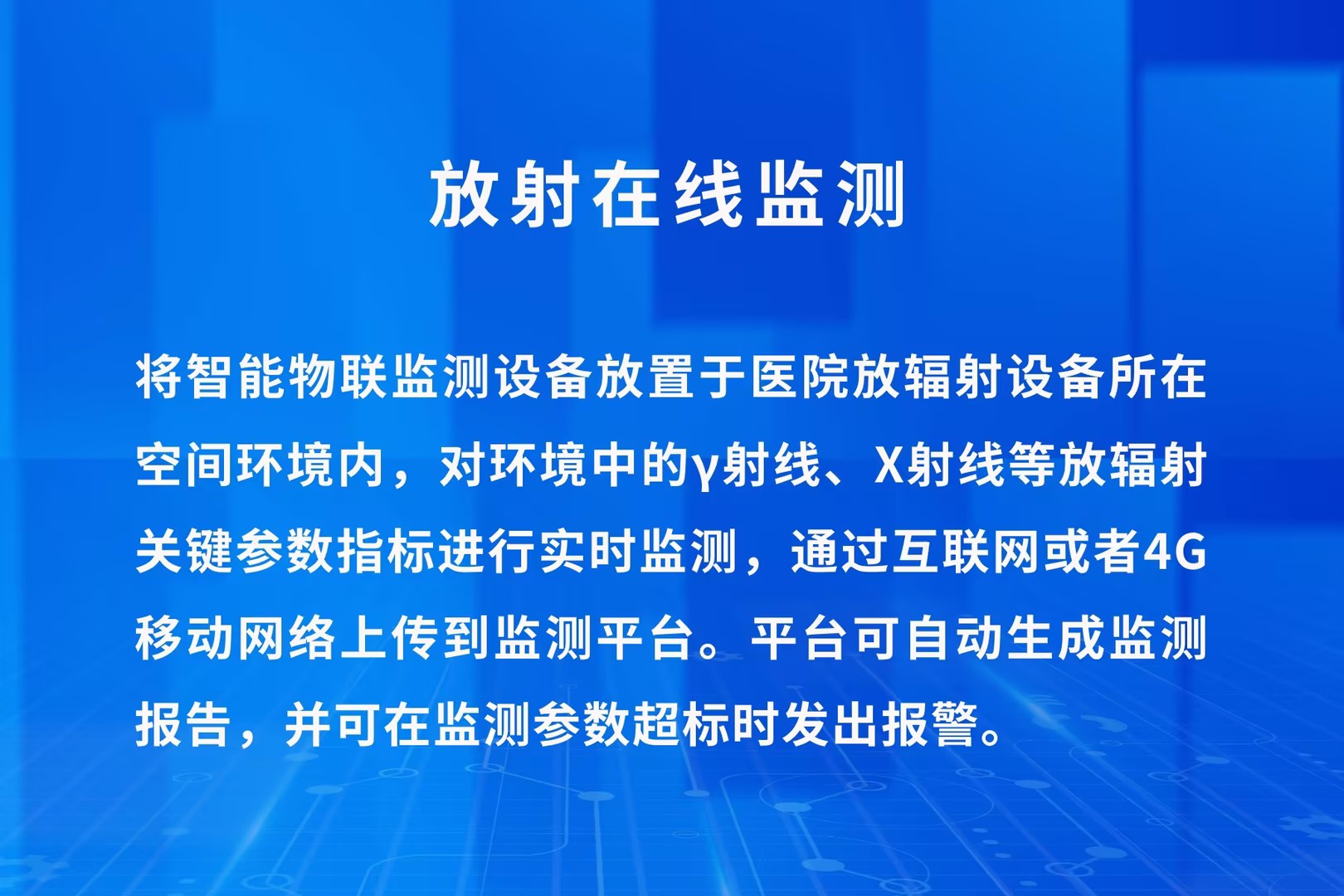 放射在线监测

将智能物联监测设备放置于医院放辐射设备所在空间环境内，对环境中的γ射线、X射线等放辐射关键参数指标进行实时监测，通过互联网或者4G移动网络上传到监测平台。平台可自动生成监测报告，并可在监测参数超标时发出报警。